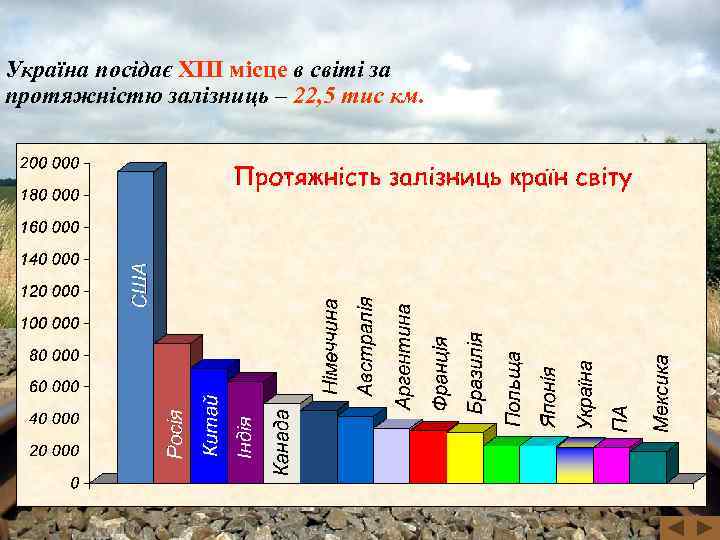 Україна посідає XIII місце в світі за протяжністю залізниць – 22,5 тис км.

Протяжність залізниць країн світу

200 000
180 000
160 000
140 000
120 000
100 000
80 000
60 000
40 000
20 000
0

США
Росія
Китай
Індія
Канада
Німеччина
Австралія
Аргентина
Франція
Бразилія
Польща
Японія
Україна
ПА
Мексика